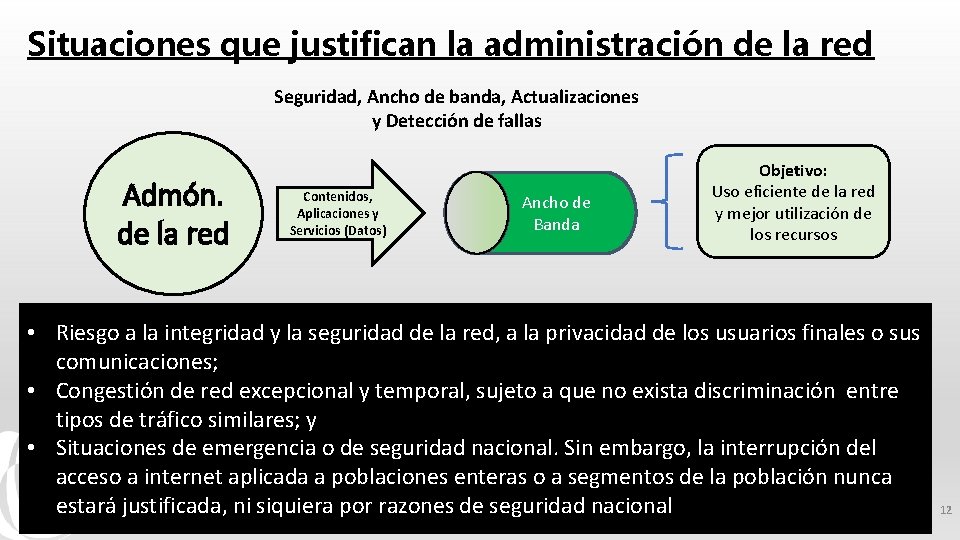 Situaciones que justifican la administración de la red

Seguridad, Ancho de banda, Actualizaciones y Detección de fallas

Admón. de la red

Contenidos, Aplicaciones y Servicios (Datos)

Ancho de Banda

Objetivo:
Uso eficiente de la red y mejor utilización de los recursos

• Riesgo a la integridad y la seguridad de la red, a la privacidad de los usuarios finales o sus comunicaciones;
• Congestión de red excepcional y temporal, sujeto a que no exista discriminación entre tipos de tráfico similares; y
• Situaciones de emergencia o de seguridad nacional. Sin embargo, la interrupción del acceso a internet aplicada a poblaciones enteras o a segmentos de la población nunca estará justificada, ni siquiera por razones de seguridad nacional

12